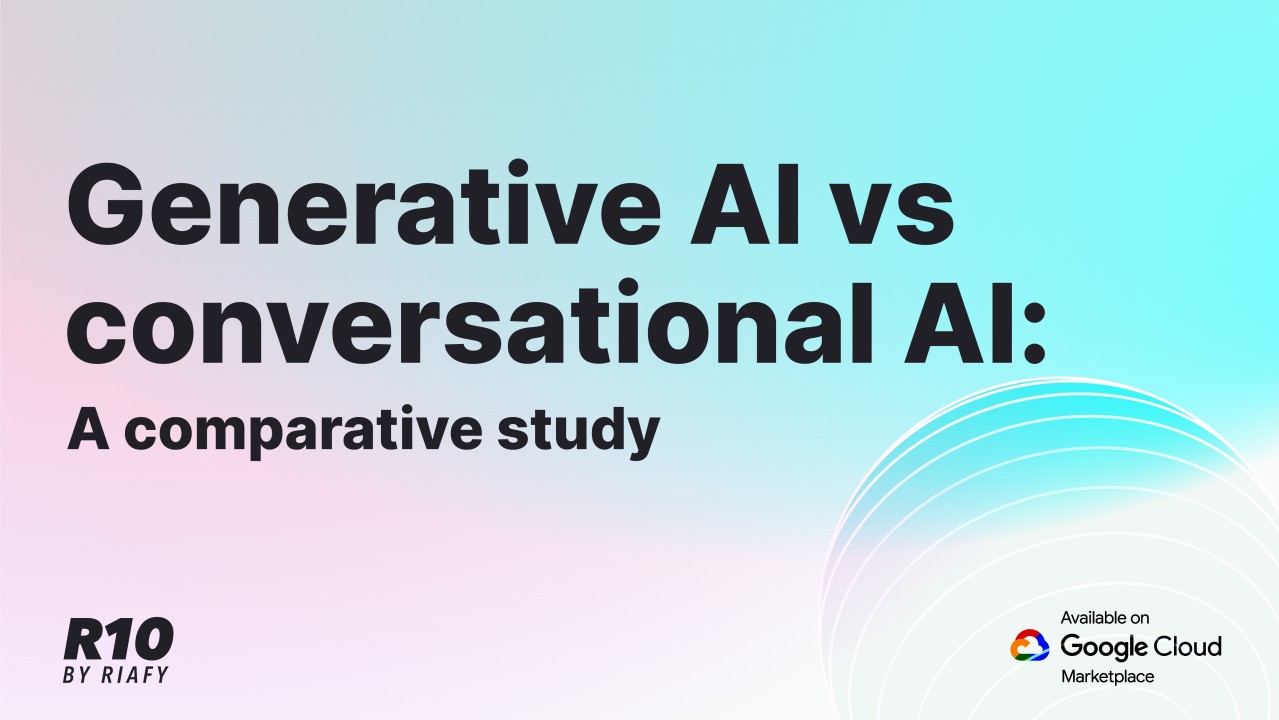 Generative AI vs conversational AI:

A comparative study

R10
BY RIAFY

Available on
Google Cloud
Marketplace